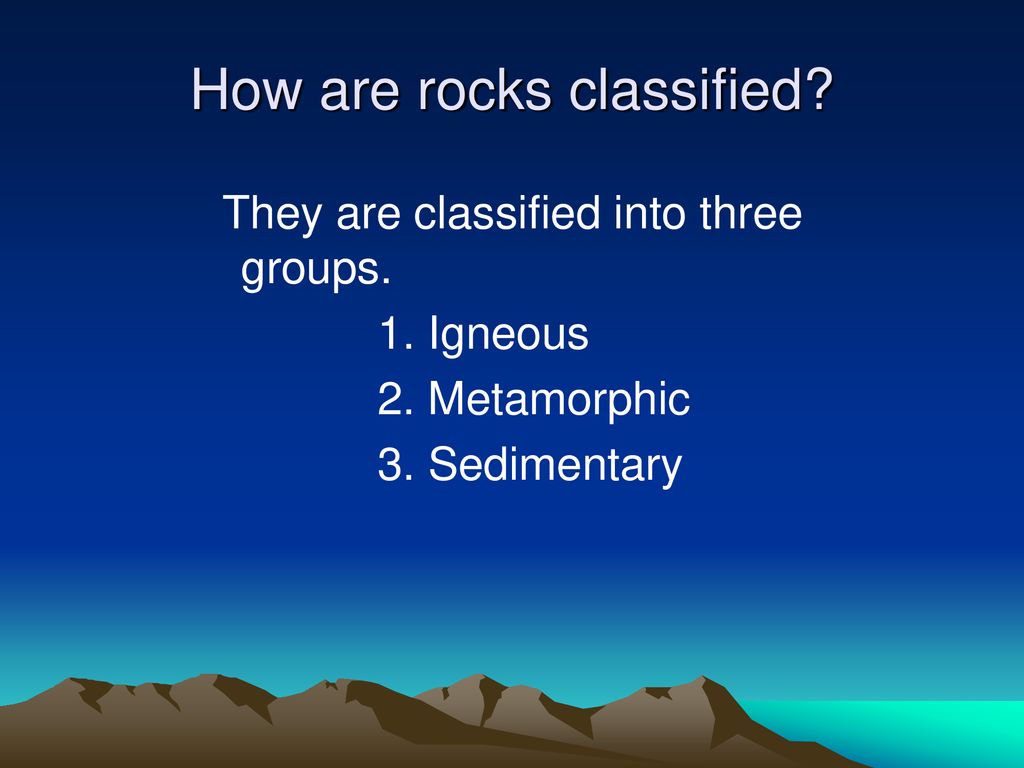 How are rocks classified?

They are classified into three groups.

1. Igneous
2. Metamorphic
3. Sedimentary